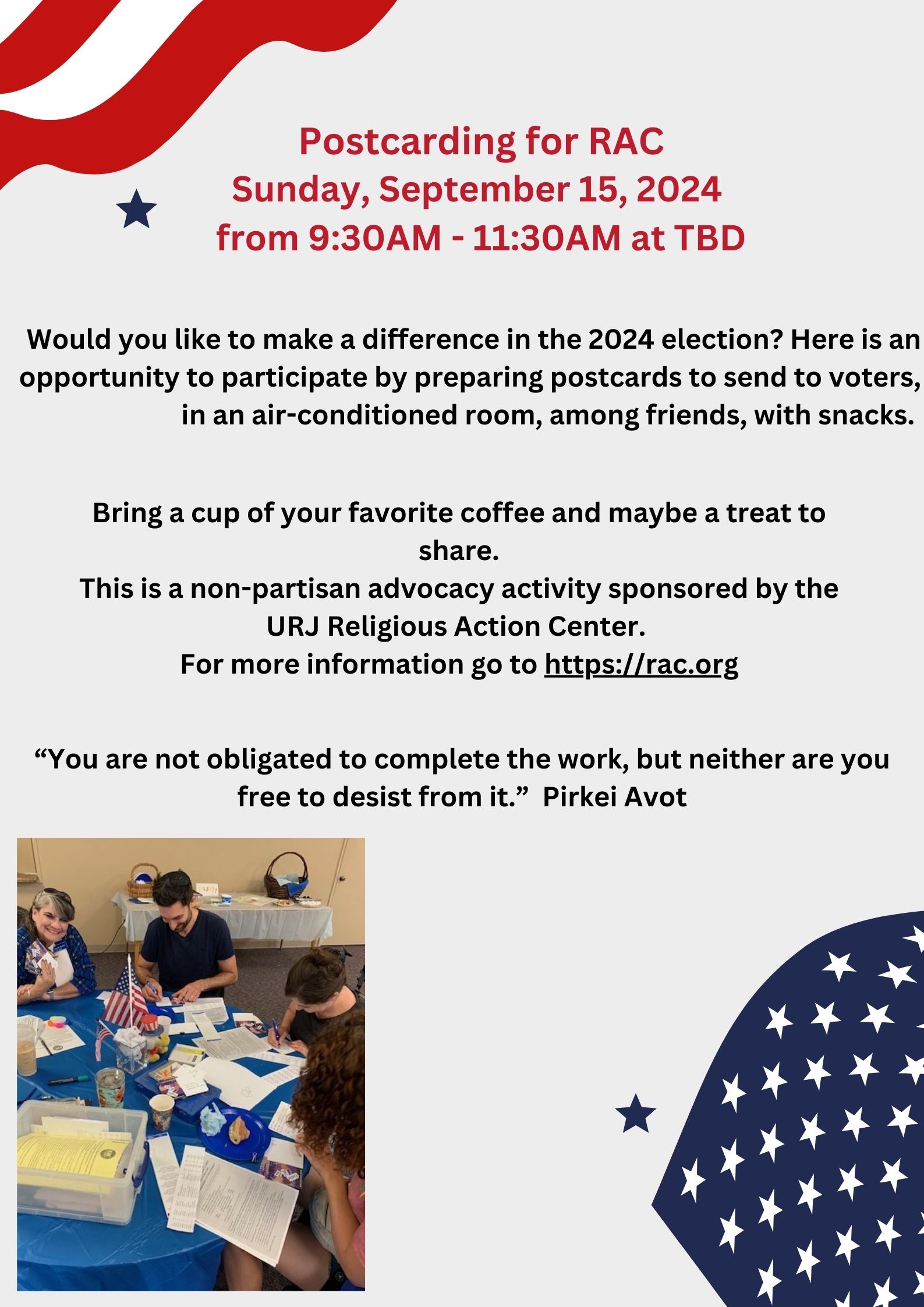 Postcarding for RAC
Sunday, September 15, 2024
from 9:30AM - 11:30AM at TBD

Would you like to make a difference in the 2024 election? Here is an opportunity to participate by preparing postcards to send to voters, in an air-conditioned room, among friends, with snacks.

Bring a cup of your favorite coffee and maybe a treat to share.
This is a non-partisan advocacy activity sponsored by the URJ Religious Action Center.
For more information go to https://rac.org

“You are not obligated to complete the work, but neither are you free to desist from it.” Pirkei Avot